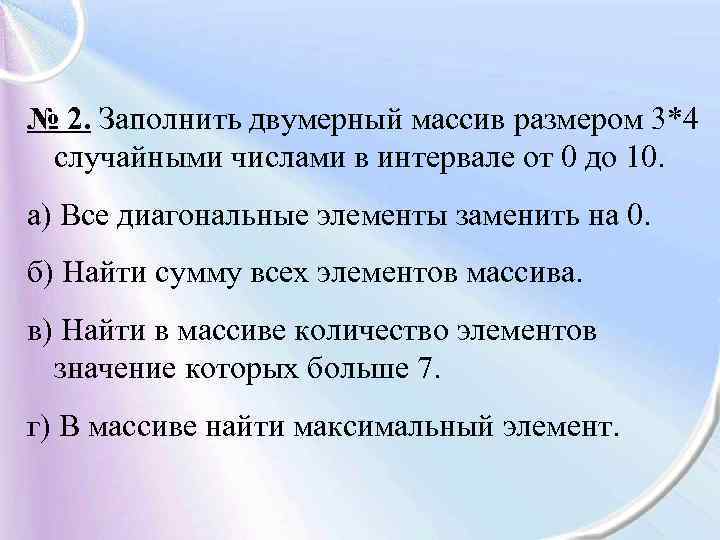 № 2. Заполнить двумерный массив размером 3*4 случайными числами в интервале от 0 до 10.

а) Все диагональные элементы заменить на 0.

б) Найти сумму всех элементов массива.

в) Найти в массиве количество элементов значение которых больше 7.

г) В массиве найти максимальный элемент.